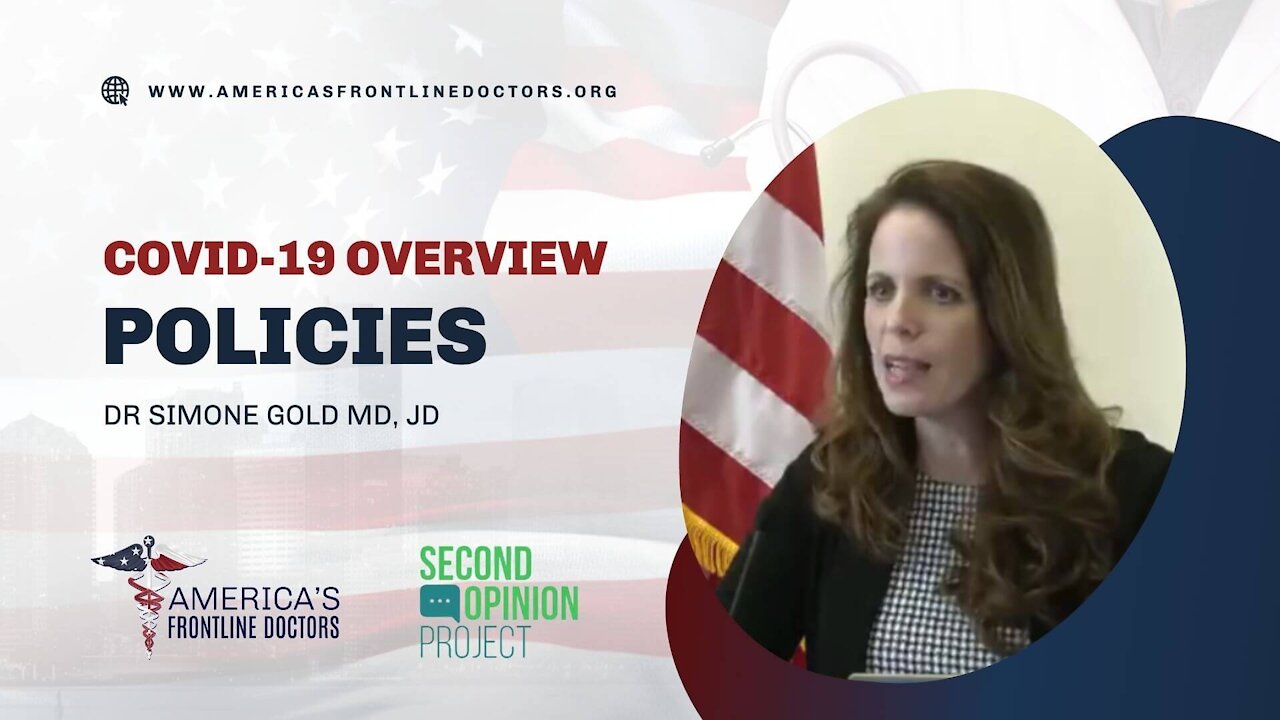 WWW.AMERICASFRONTLINEDOCTORS.ORG

COVID-19 OVERVIEW

POLICIES

DR SIMONE GOLD MD, JD

AMERICA'S FRONTLINE DOCTORS

SECOND OPINION PROJECT